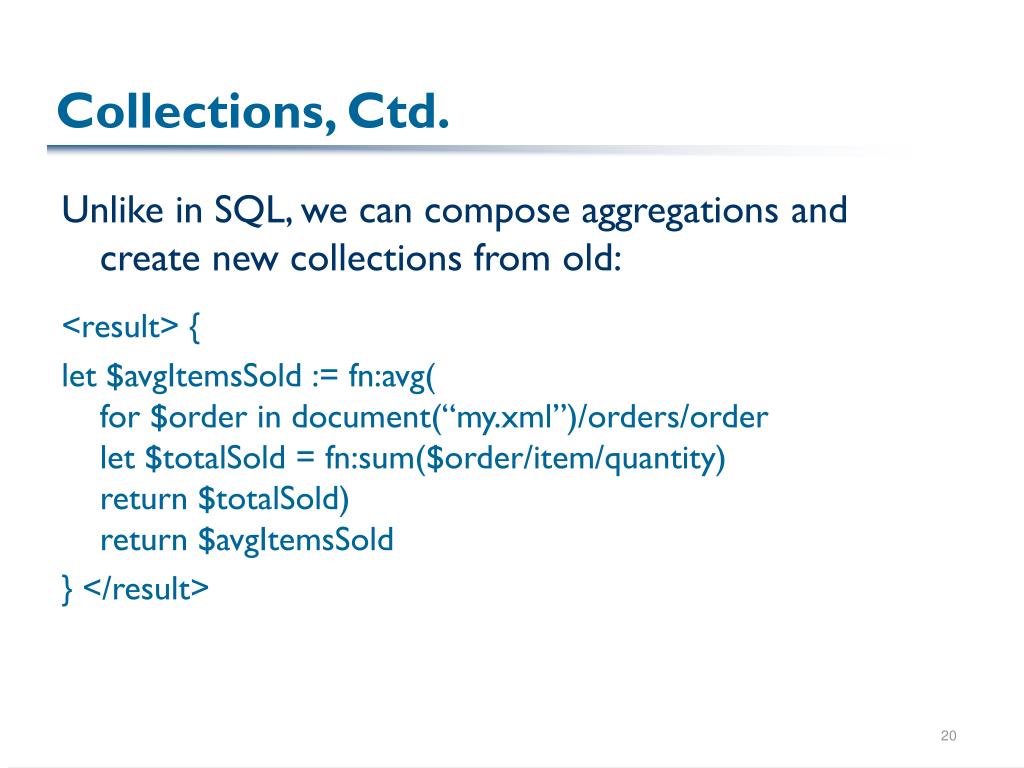 Collections, Ctd.

Unlike in SQL, we can compose aggregations and create new collections from old:

<result> {
let $avgItemsSold := fn:avg(
for $order in document(“my.xml”)/orders/order
let $totalSold = fn:sum($order/item/quantity)
return $totalSold)
return $avgItemsSold
} </result>

20